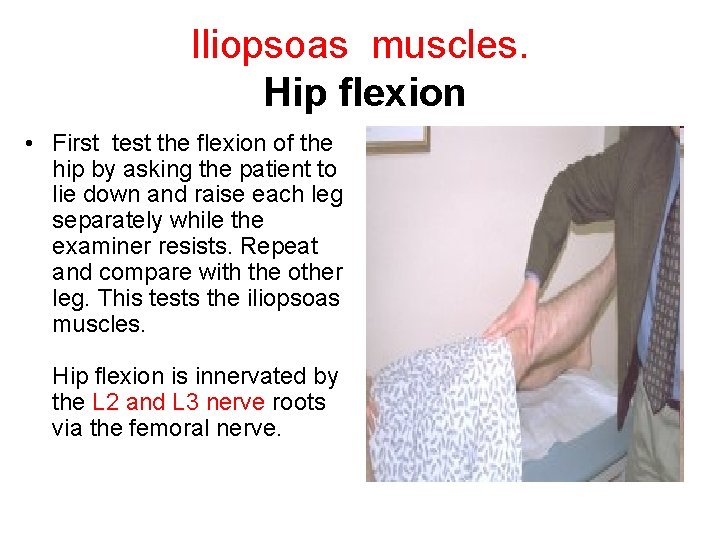 Iliopsoas muscles.
Hip flexion

• First test the flexion of the hip by asking the patient to lie down and raise each leg separately while the examiner resists. Repeat and compare with the other leg. This tests the iliopsoas muscles.

Hip flexion is innervated by the L2 and L3 nerve roots via the femoral nerve.